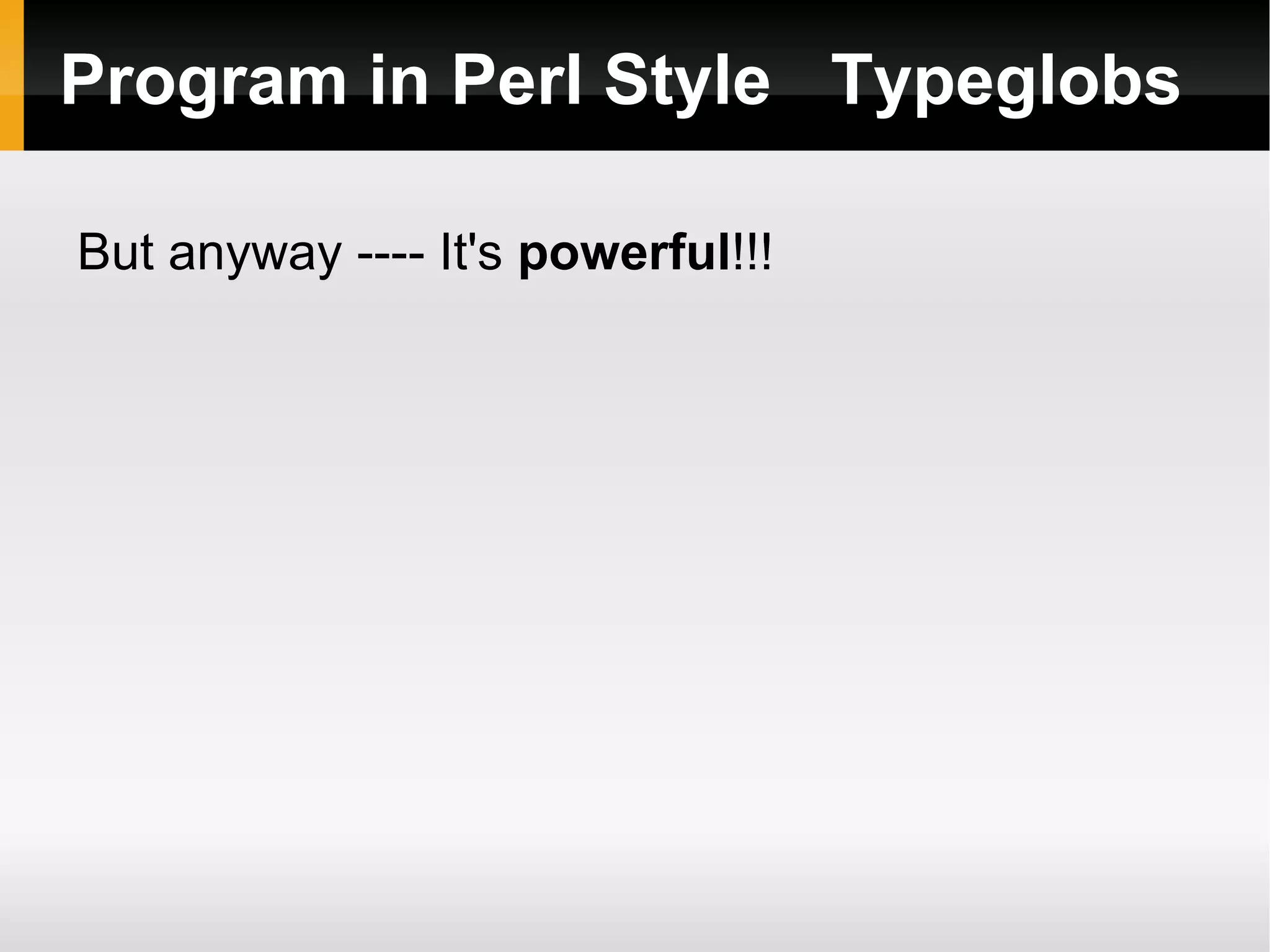 Program in Perl Style   Typeglobs

But anyway ---- It's powerful!!!